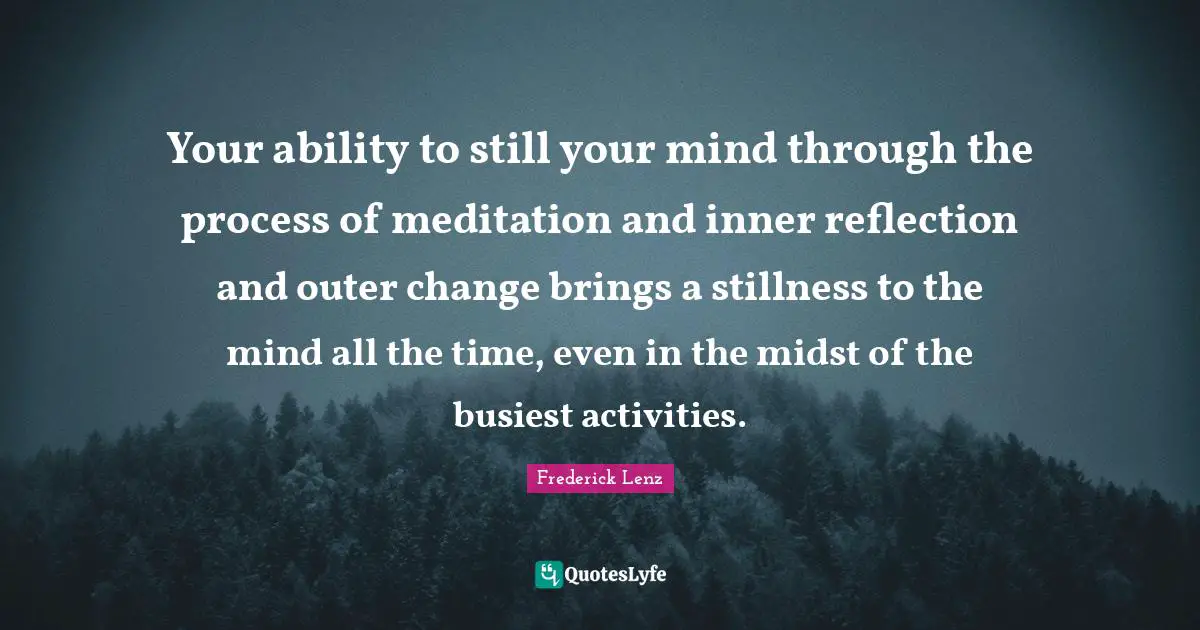 Your ability to still your mind through the process of meditation and inner reflection and outer change brings a stillness to the mind all the time, even in the midst of the busiest activities.

Frederick Lenz

QuotesLyfe